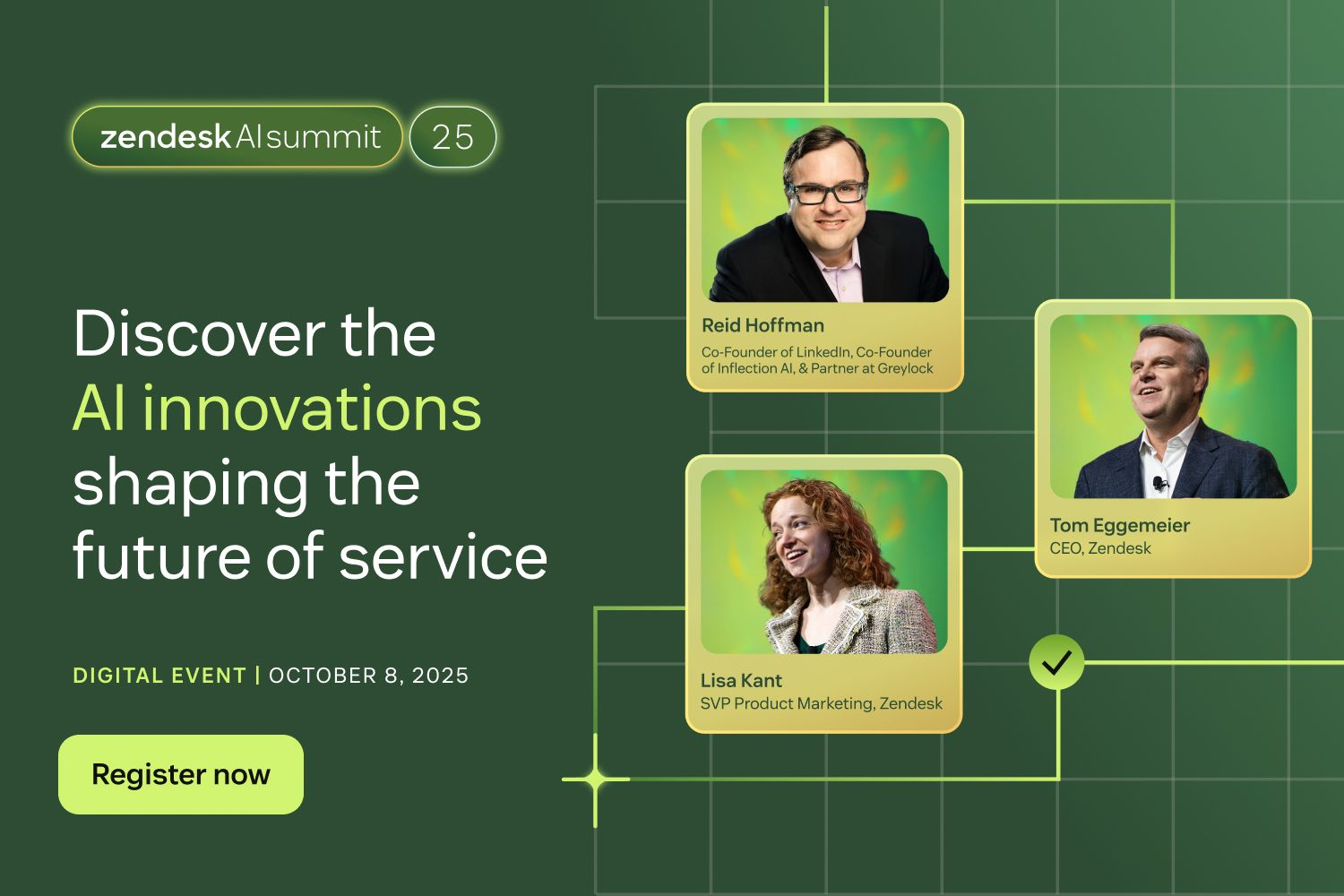 zendesk AI summit 25

Discover the AI innovations shaping the future of service

DIGITAL EVENT | OCTOBER 8, 2025

Register now

Reid Hoffman
Co-Founder of LinkedIn, Co-Founder of Inflection AI, & Partner at Greylock

Tom Eggemeier
CEO, Zendesk

Lisa Kant
SVP Product Marketing, Zendesk